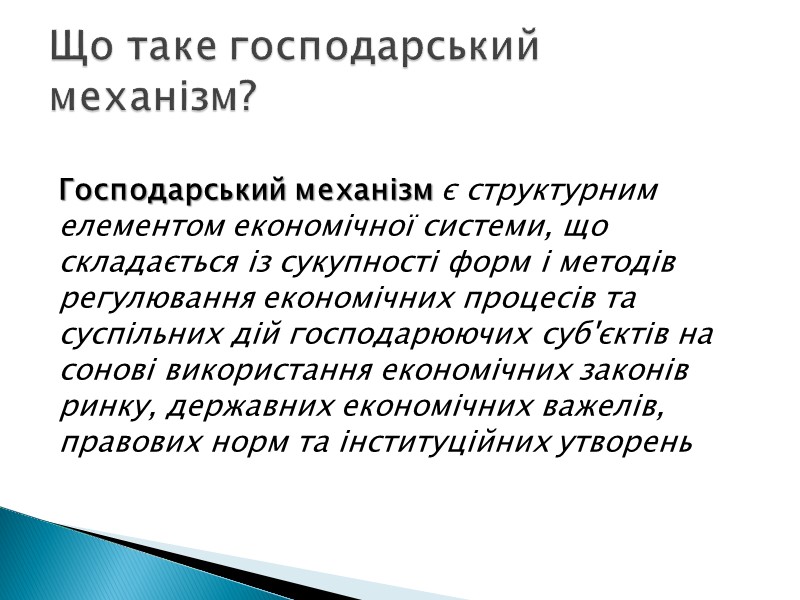 Що таке господарський механізм?

Господарський механізм є структурним елементом економічної системи, що складається із сукупності форм і методів регулювання економічних процесів та суспільних дій господарюючих суб'єктів на сонові використання економічних законів ринку, державних економічних важелів, правових норм та інституційних утворень